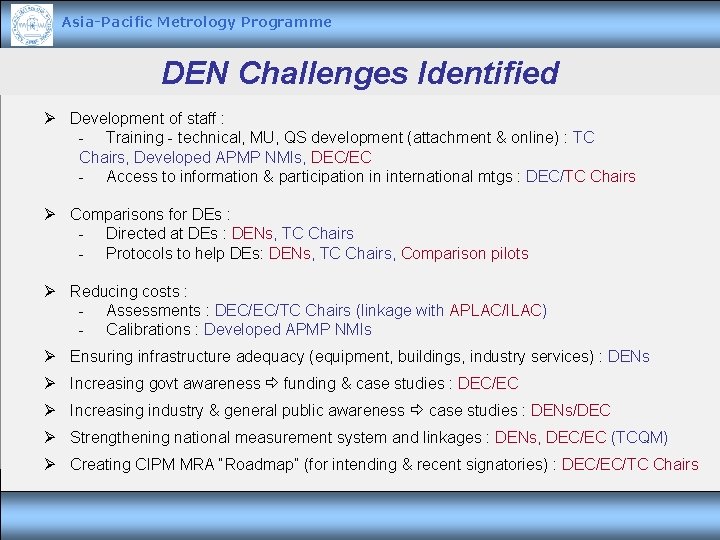 Asia-Pacific Metrology Programme

DEN Challenges Identified

➢ Development of staff :
- Training - technical, MU, QS development (attachment & online) : TC Chairs, Developed APMP NMIs, DEC/EC
- Access to information & participation in international mtgs : DEC/TC Chairs

➢ Comparisons for DEs :
- Directed at DEs : DENs, TC Chairs
- Protocols to help DEs: DENs, TC Chairs, Comparison pilots

➢ Reducing costs :
- Assessments : DEC/EC/TC Chairs (linkage with APLAC/ILAC)
- Calibrations : Developed APMP NMIs

➢ Ensuring infrastructure adequacy (equipment, buildings, industry services) : DENs

➢ Increasing govt awareness ⇨ funding & case studies : DEC/EC

➢ Increasing industry & general public awareness ⇨ case studies : DENs/DEC

➢ Strengthening national measurement system and linkages : DENs, DEC/EC (TCQM)

➢ Creating CIPM MRA "Roadmap" (for intending & recent signatories) : DEC/EC/TC Chairs